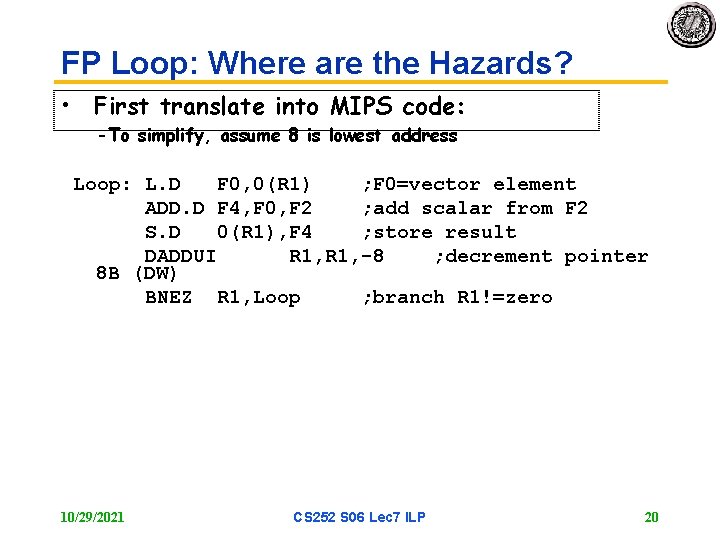 FP Loop: Where are the Hazards?

• First translate into MIPS code:

-To simplify, assume 8 is lowest address

Loop: L.D F0,0(R1) ;F0=vector element
ADD.D F4,F0,F2 ;add scalar from F2
S.D 0(R1),F4 ;store result
DADDUI R1,R1,-8 ;decrement pointer 8B (DW)
BNEZ R1,Loop ;branch R1!=zero

10/29/2021 CS252 S06 Lec7 ILP 20